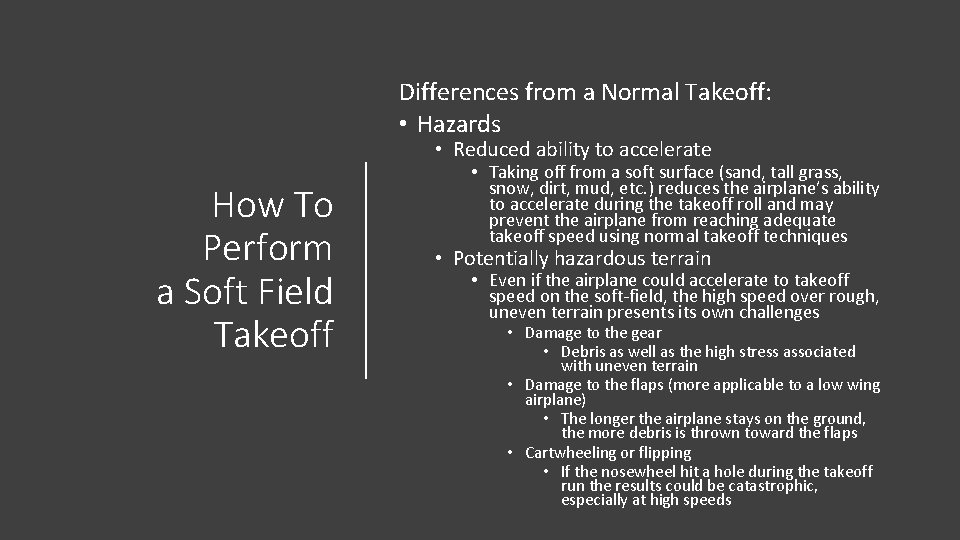 How To Perform a Soft Field Takeoff

Differences from a Normal Takeoff:
• Hazards
• Reduced ability to accelerate
• Taking off from a soft surface (sand, tall grass, snow, dirt, mud, etc.) reduces the airplane's ability to accelerate during the takeoff roll and may prevent the airplane from reaching adequate takeoff speed using normal takeoff techniques
• Potentially hazardous terrain
• Even if the airplane could accelerate to takeoff speed on the soft-field, the high speed over rough, uneven terrain presents its own challenges
• Damage to the gear
• Debris as well as the high stress associated with uneven terrain
• Damage to the flaps (more applicable to a low wing airplane)
• The longer the airplane stays on the ground, the more debris is thrown toward the flaps
• Cartwheeling or flipping
• If the nosewheel hit a hole during the takeoff run the results could be catastrophic, especially at high speeds